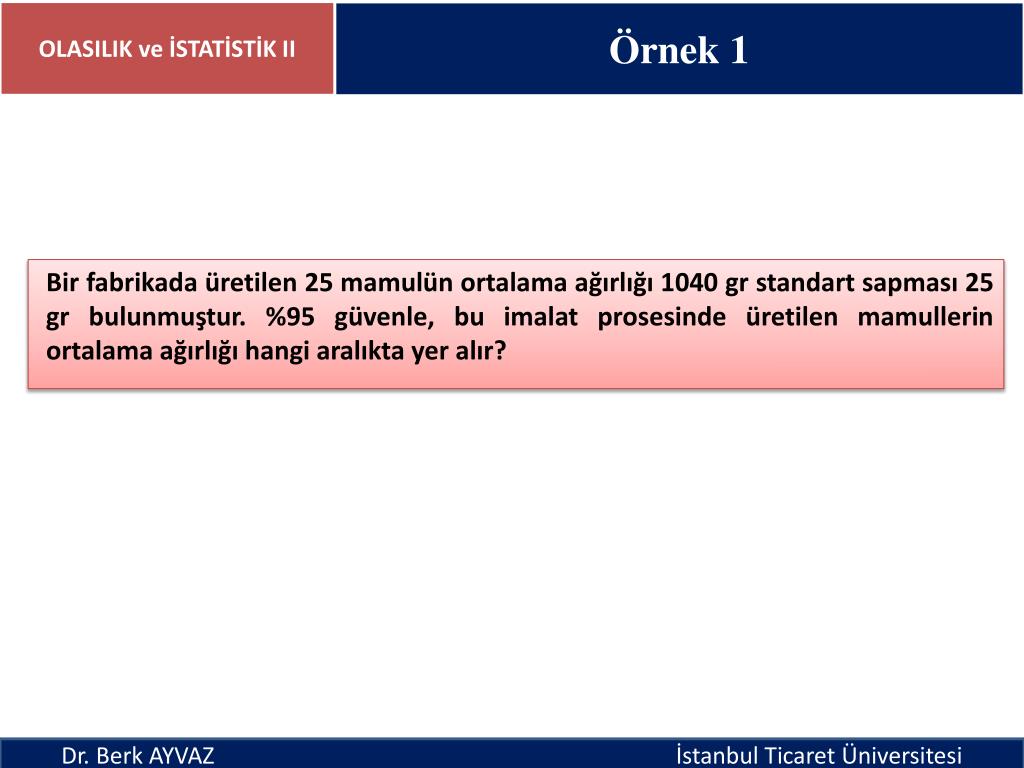 OLASILIK ve İSTATİSTİK II

Örnek 1

Bir fabrikada üretilen 25 mamulün ortalama ağırlığı 1040 gr standart sapması 25 gr bulunmuştur. %95 güvenle, bu imalat prosesinde üretilen mamullerin ortalama ağırlığı hangi aralıkta yer alır?

Dr. Berk AYVAZ

İstanbul Ticaret Üniversitesi